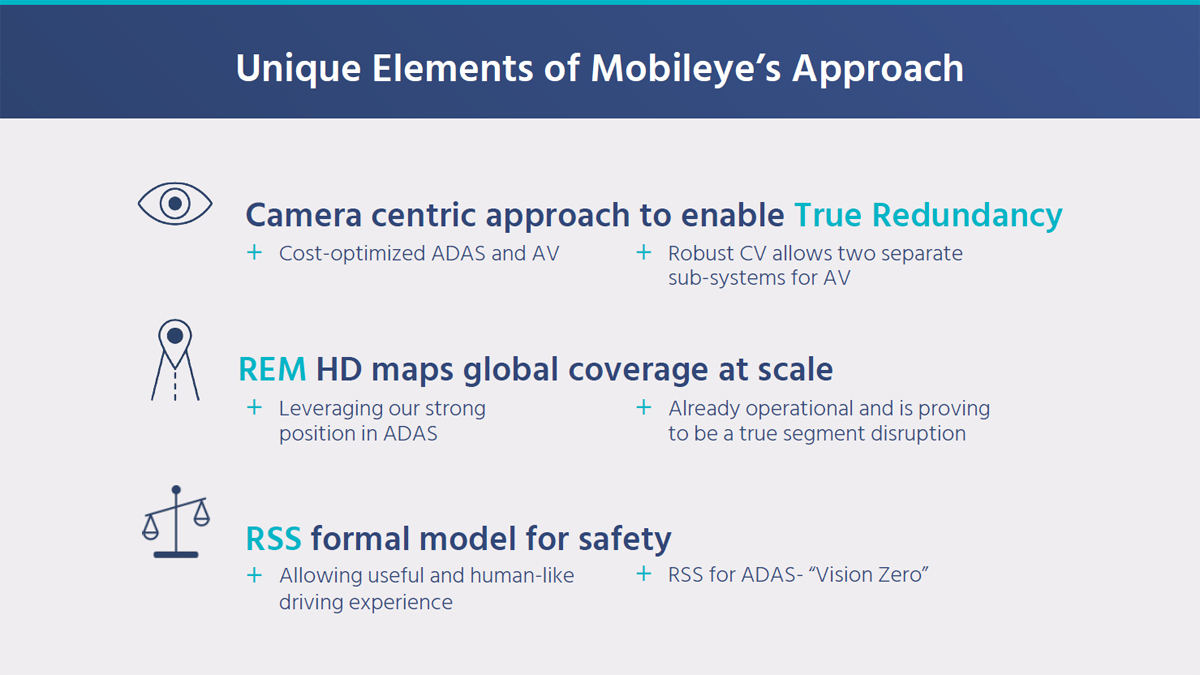 Unique Elements of Mobileye's Approach

Camera centric approach to enable True Redundancy

+ Cost-optimized ADAS and AV

+ Robust CV allows two separate sub-systems for AV

REM HD maps global coverage at scale

+ Leveraging our strong position in ADAS

+ Already operational and is proving to be a true segment disruption

RSS formal model for safety

+ Allowing useful and human-like driving experience

+ RSS for ADAS- "Vision Zero"